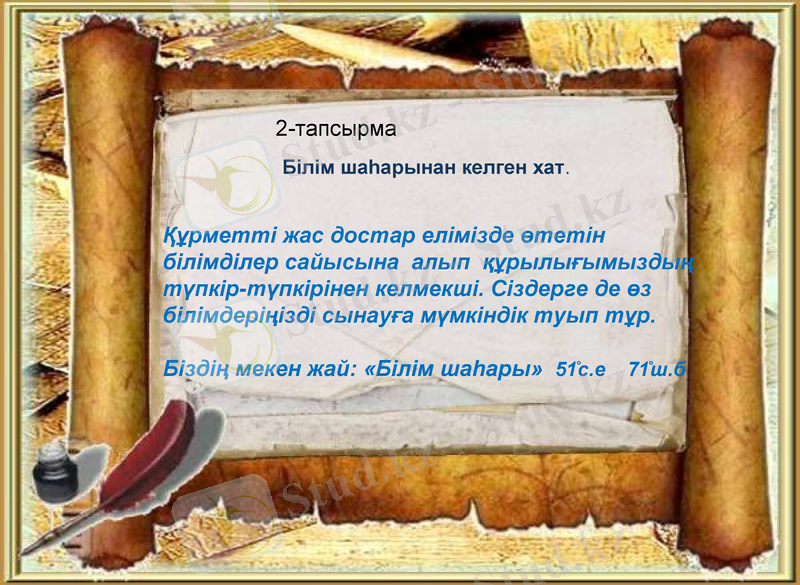 2-тапсырма

Білім шаһарынан келген хат.

Құрметті жас достар елімізде өтетін білімділер сайысына алып құрылығымыздың түпкір-түпкірінен келмекші. Сіздерге де өз білімдеріңізді сынауға мүмкіндік туып тұр.

Біздің мекен жай: «Білім шаһары» 51°с.е 71°ш.б

Stud.kz